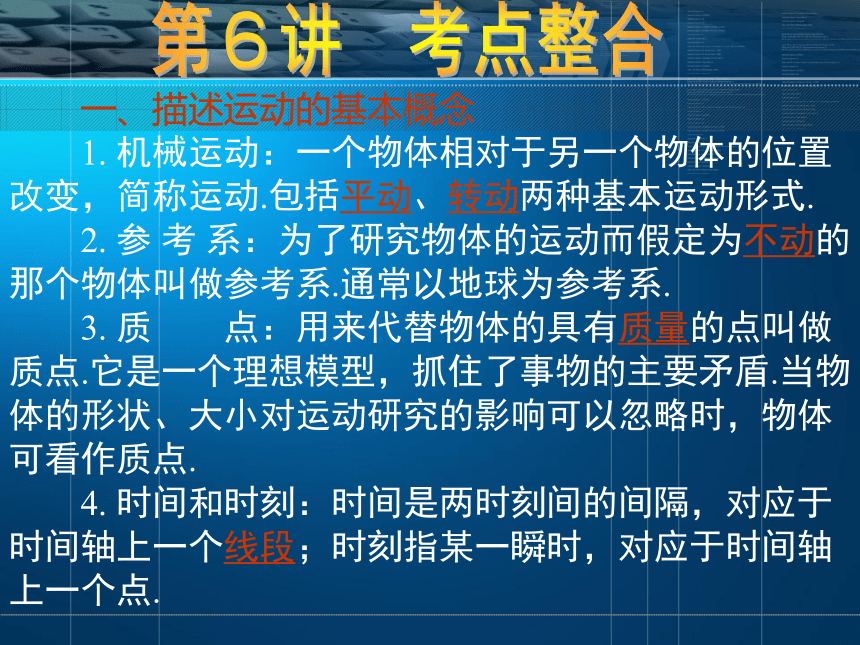 第6讲 考点整合

一、描述运动的基本概念

1. 机械运动：一个物体相对于另一个物体的位置改变，简称运动.包括平动、转动两种基本运动形式.

2. 参 考 系：为了研究物体的运动而假定为不动的那个物体叫做参考系.通常以地球为参考系.

3. 质　　点：用来代替物体的具有质量的点叫做质点.它是一个理想模型，抓住了事物的主要矛盾.当物体的形状、大小对运动研究的影响可以忽略时，物体可看作质点.

4. 时间和时刻：时间是两时刻间的间隔，对应于时间轴上一个线段；时刻指某一瞬时，对应于时间轴上一个点.